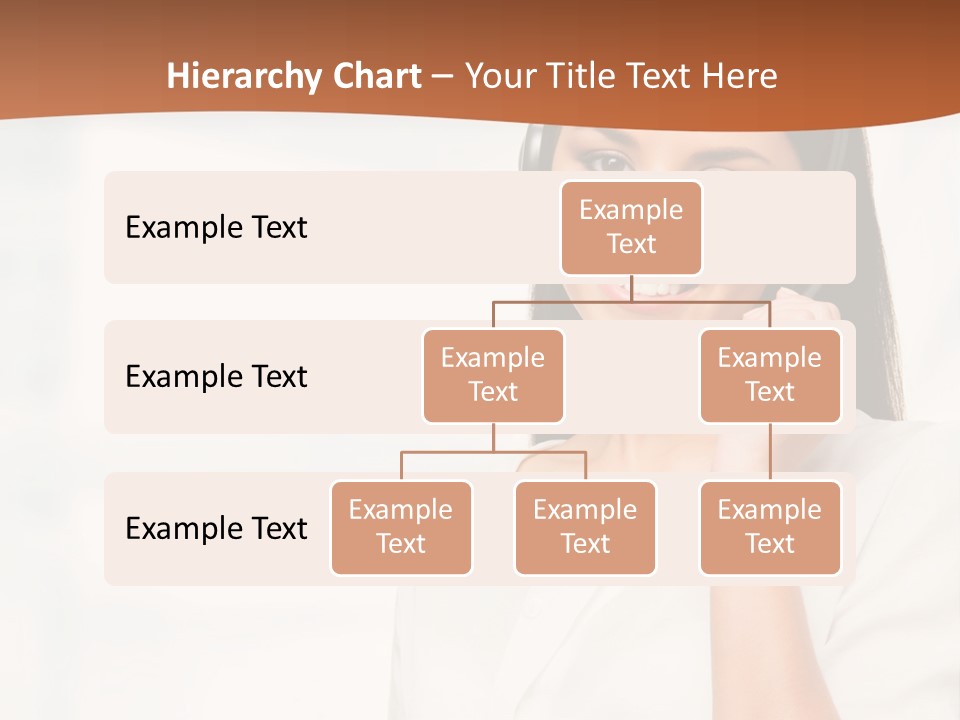 Hierarchy Chart – Your Title Text Here

Example Text

Example Text

Example Text

Example Text

Example Text

Example Text

Example Text

Example Text

Example Text